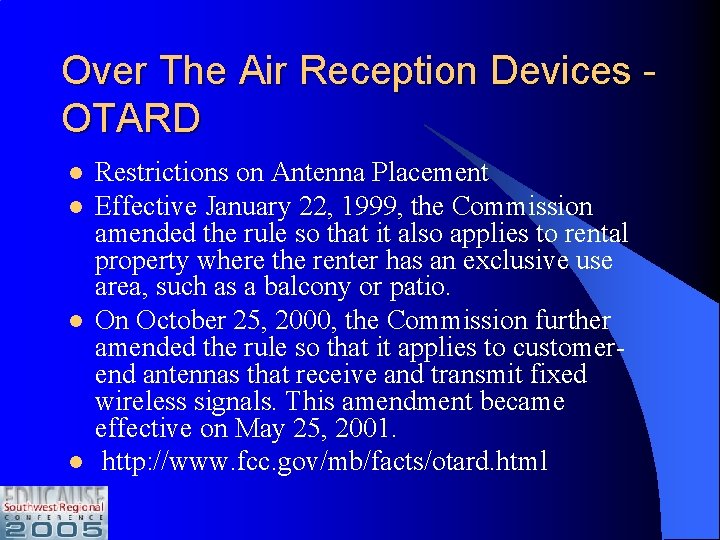 Over The Air Reception Devices - OTARD

- Restrictions on Antenna Placement
- Effective January 22, 1999, the Commission amended the rule so that it also applies to rental property where the renter has an exclusive use area, such as a balcony or patio.
- On October 25, 2000, the Commission further amended the rule so that it applies to customer-end antennas that receive and transmit fixed wireless signals. This amendment became effective on May 25, 2001.
- http://www.fcc.gov/mb/facts/otard.html

EDUCAUSE
Southwest Regional
CONFERENCE
2005